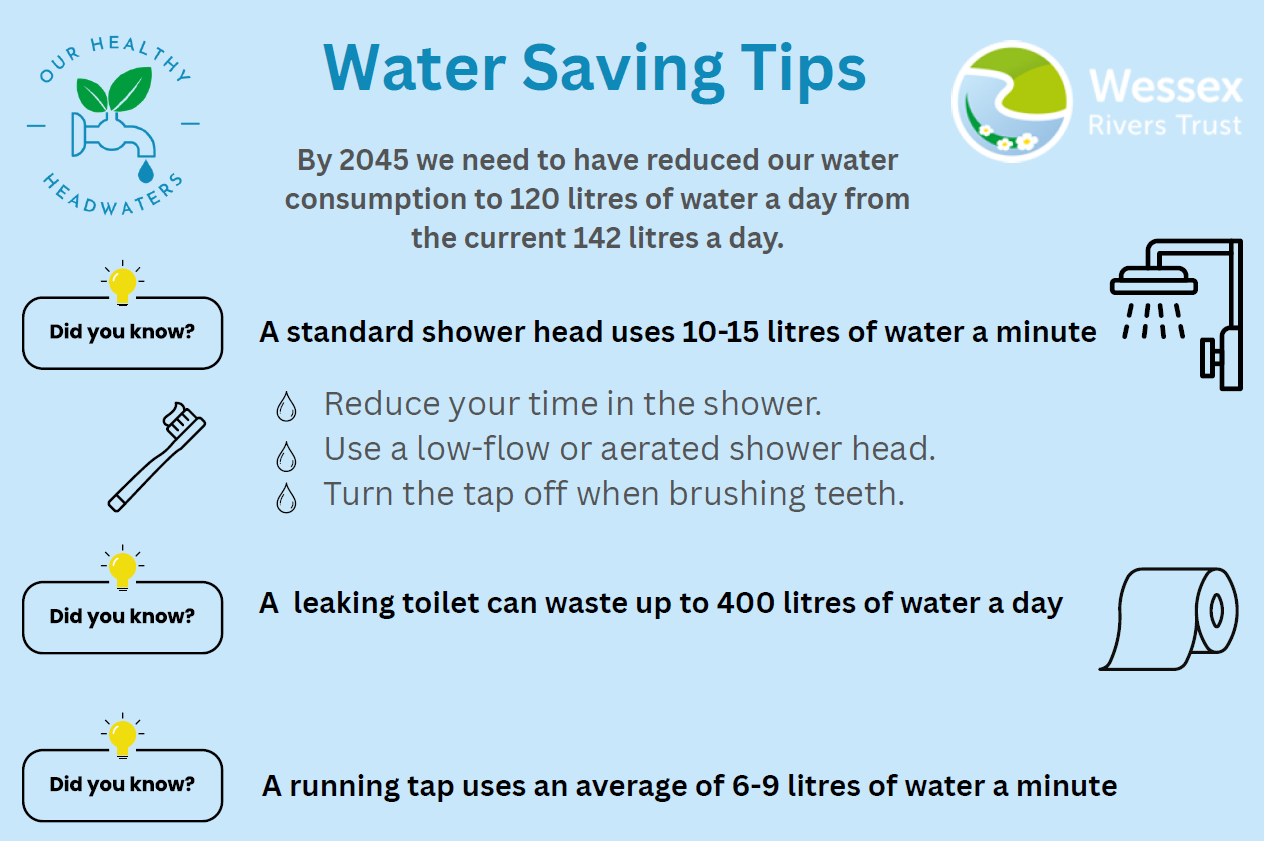 OUR HEALTHY HEADWATERS

Water Saving Tips

Wessex Rivers Trust

By 2045 we need to have reduced our water consumption to 120 litres of water a day from the current 142 litres a day.

Did you know?

A standard shower head uses 10-15 litres of water a minute

Reduce your time in the shower.
Use a low-flow or aerated shower head.
Turn the tap off when brushing teeth.

Did you know?

A leaking toilet can waste up to 400 litres of water a day

Did you know?

A running tap uses an average of 6-9 litres of water a minute